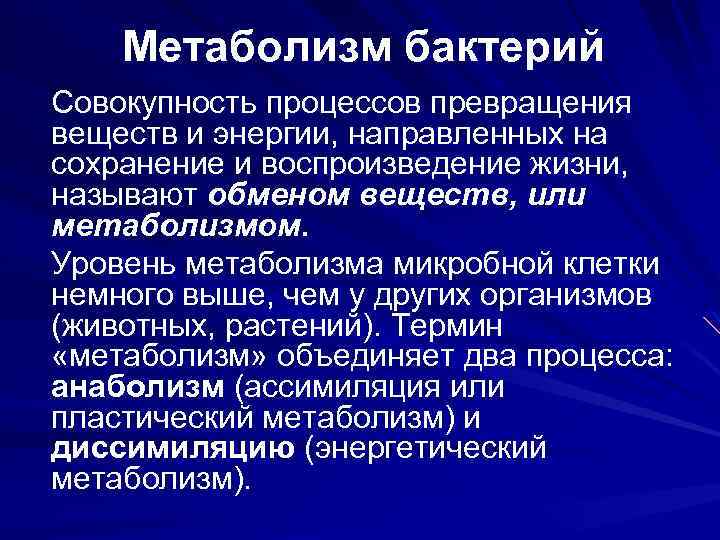 Метаболизм бактерий

Совокупность процессов превращения веществ и энергии, направленных на сохранение и воспроизведение жизни, называют обменом веществ, или метаболизмом.

Уровень метаболизма микробной клетки немного выше, чем у других организмов (животных, растений). Термин «метаболизм» объединяет два процесса: анаболизм (ассимиляция или пластический метаболизм) и диссимиляцию (энергетический метаболизм).